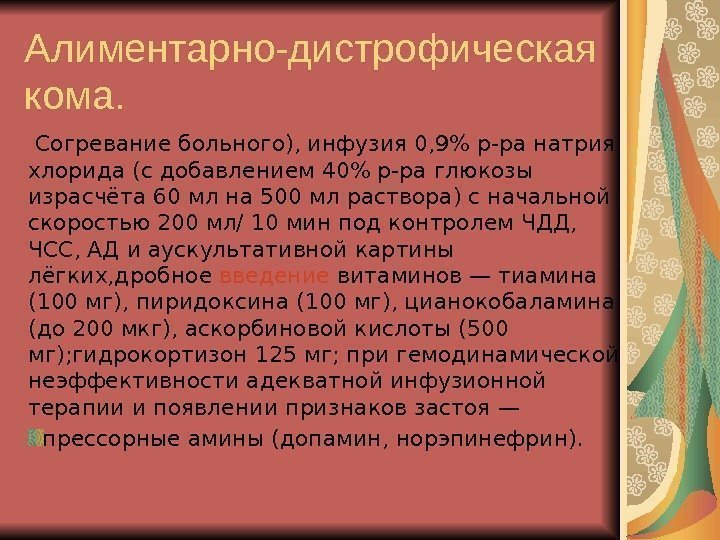 Алиментарно-дистрофическая кома.

Согревание больного), инфузия 0,9% р-ра натрия хлорида (с добавлением 40% р-ра глюкозы израсчёта 60 мл на 500 мл раствора) с начальной скоростью 200 мл/ 10 мин под контролем ЧДД, ЧСС, АД и аускультативной картины лёгких,дробное введение витаминов — тиамина (100 мг), пиридоксина (100 мг), цианокобаламина (до 200 мкг), аскорбиновой кислоты (500 мг);гидрокортизон 125 мг; при гемодинамической неэффективности адекватной инфузионной терапии и появлении признаков застоя —

прессорные амины (допамин, норэпинефрин).